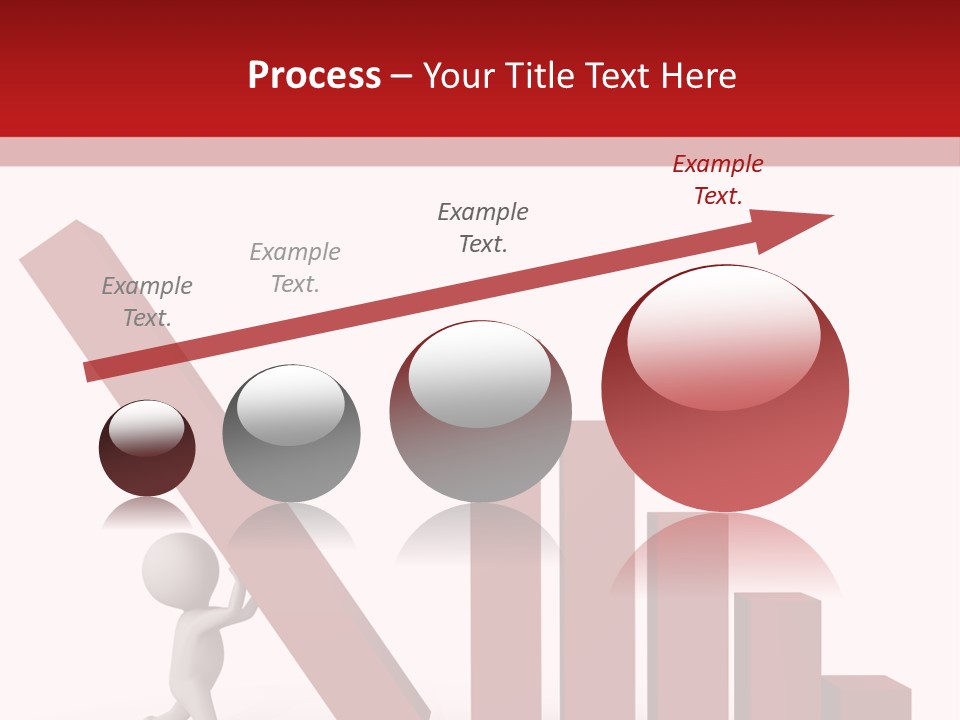 Process – Your Title Text Here

Example Text.

Example Text.

Example Text.

Example Text.